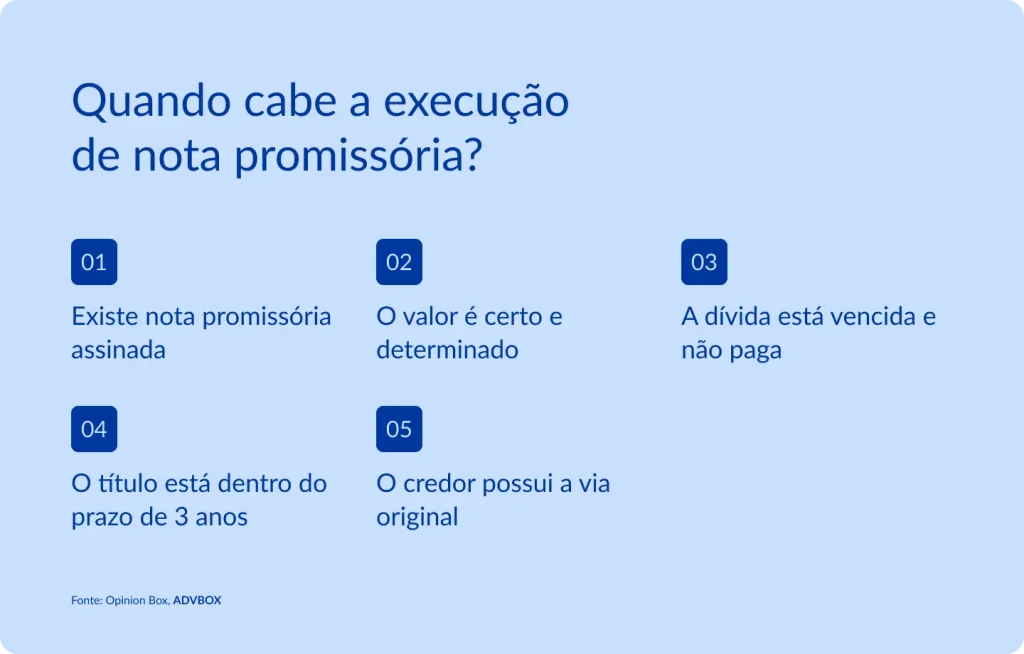 Quando cabe a execução de nota promissória?

01

Existe nota promissória assinada

02

O valor é certo e determinado

03

A dívida está vencida e não paga

04

O título está dentro do prazo de 3 anos

05

O credor possui a via original

Fonte: Opinion Box, ADVBOX